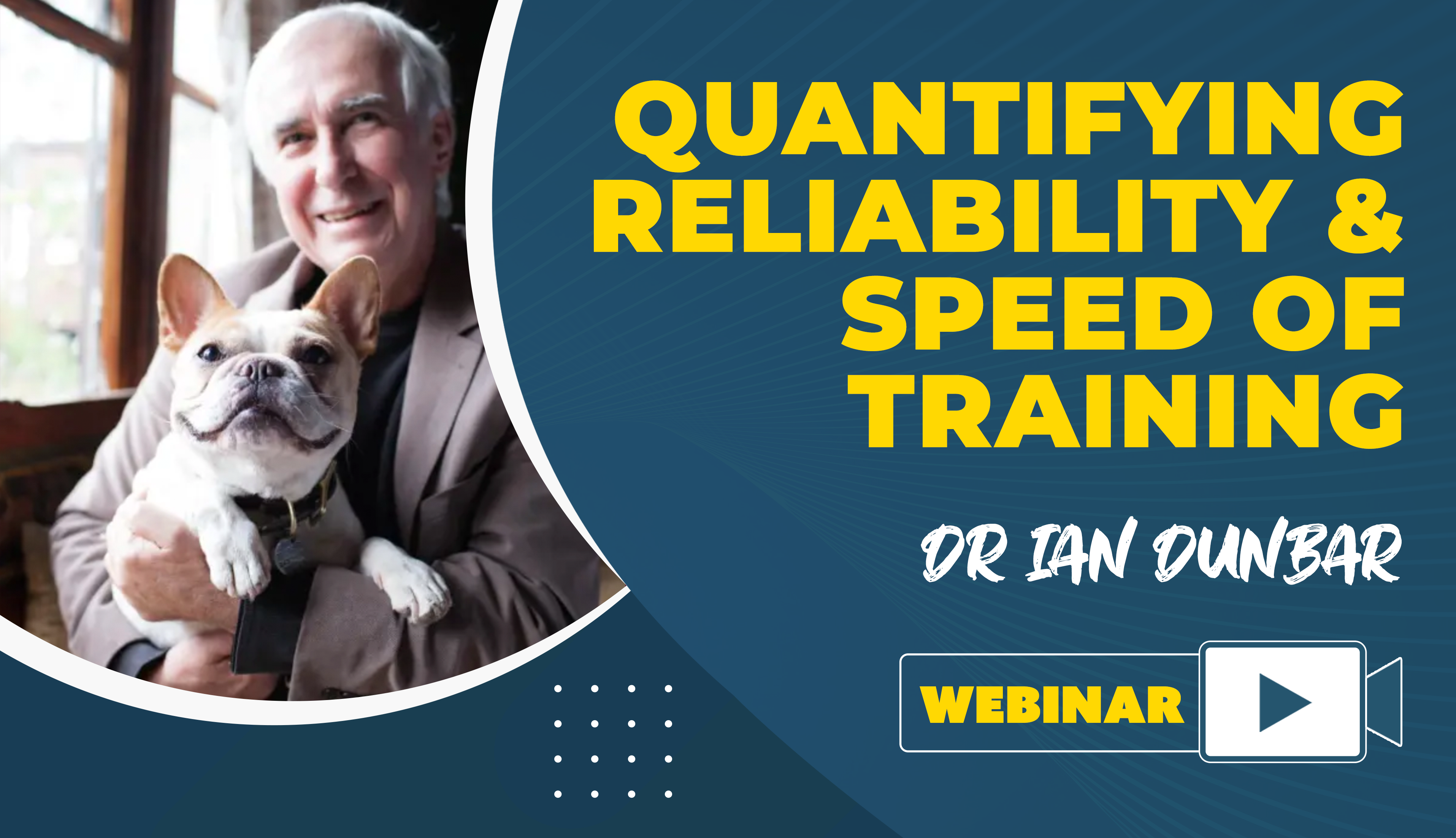 QUANTIFYING RELIABILITY & SPEED OF TRAINING

DR IAN DUNBAR

WEBINAR